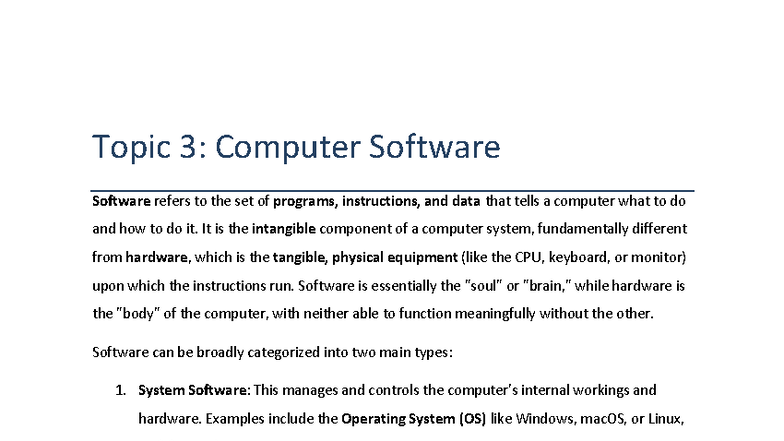 Topic 3: Computer Software

Software refers to the set of programs, instructions, and data that tells a computer what to do and how to do it. It is the intangible component of a computer system, fundamentally different from hardware, which is the tangible, physical equipment (like the CPU, keyboard, or monitor) upon which the instructions run. Software is essentially the "soul" or "brain," while hardware is the "body" of the computer, with neither able to function meaningfully without the other.

Software can be broadly categorized into two main types:

1. System Software: This manages and controls the computer's internal workings and hardware. Examples include the Operating System (OS) like Windows, macOS, or Linux,